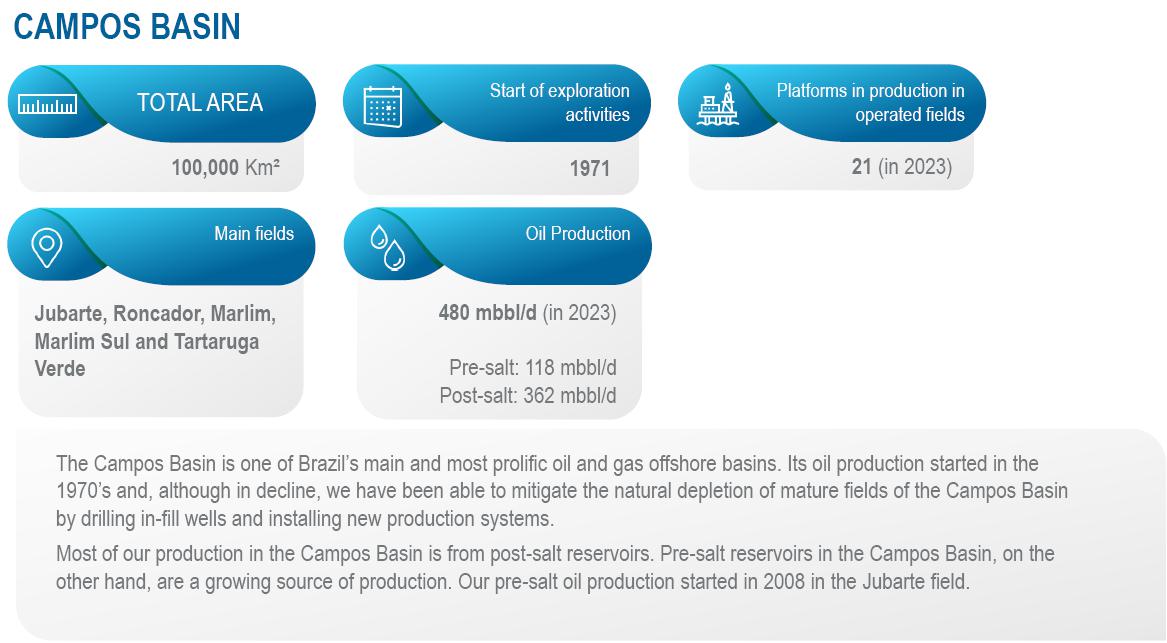 CAMPOS BASIN

TOTAL AREA

100,000 Km²

Start of exploration activities

1971

Platforms in production in operated fields

21 (in 2023)

Main fields

Jubarte, Roncador, Marlim, Marlim Sul and Tartaruga Verde

Oil Production

480 mbbl/d (in 2023)

Pre-salt: 118 mbbl/d
Post-salt: 362 mbbl/d

The Campos Basin is one of Brazil's main and most prolific oil and gas offshore basins. Its oil production started in the 1970's and, although in decline, we have been able to mitigate the natural depletion of mature fields of the Campos Basin by drilling in-fill wells and installing new production systems.

Most of our production in the Campos Basin is from post-salt reservoirs. Pre-salt reservoirs in the Campos Basin, on the other hand, are a growing source of production. Our pre-salt oil production started in 2008 in the Jubarte field.